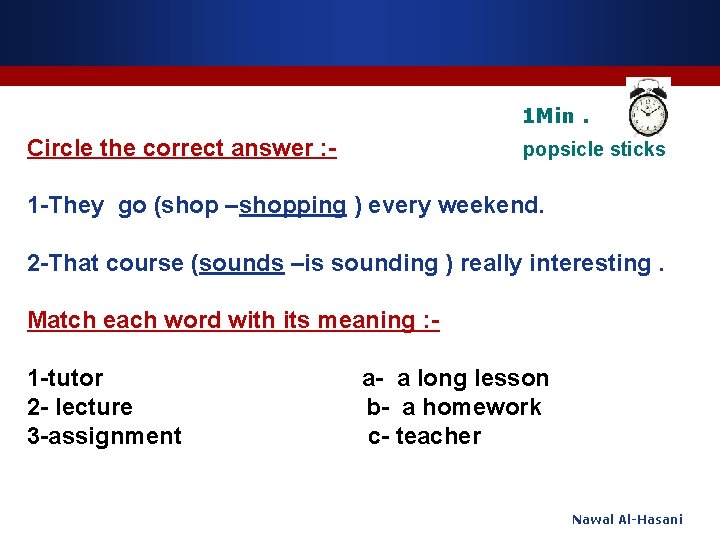 1Min .

popsicle sticks

Circle the correct answer :-

1-They go (shop –shopping ) every weekend.

2-That course (sounds –is sounding ) really interesting .

Match each word with its meaning :-

1-tutor
2- lecture
3-assignment

a- a long lesson
b- a homework
c- teacher

Nawal Al-Hasani